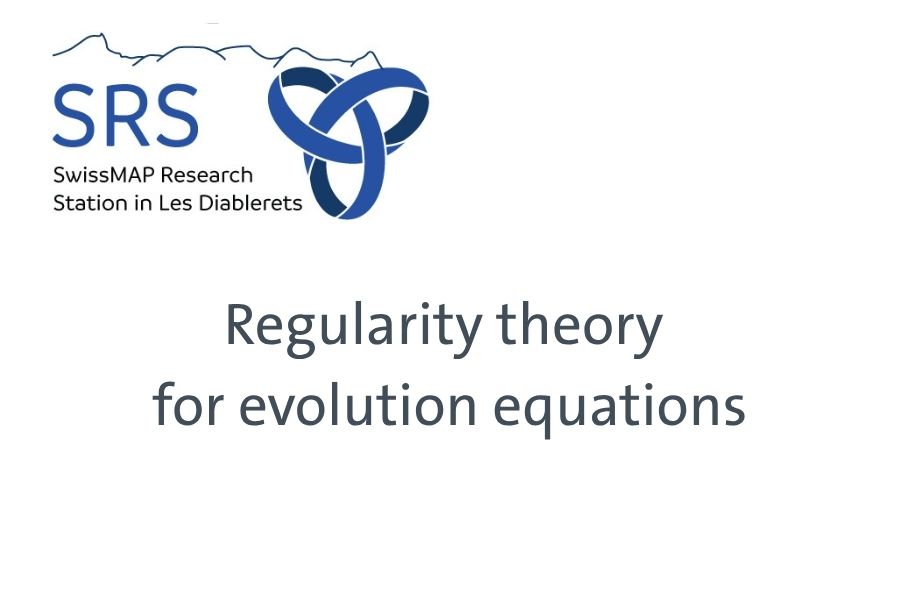 SRS
SwissMAP Research Station in Les Diablerets

Regularity theory for evolution equations